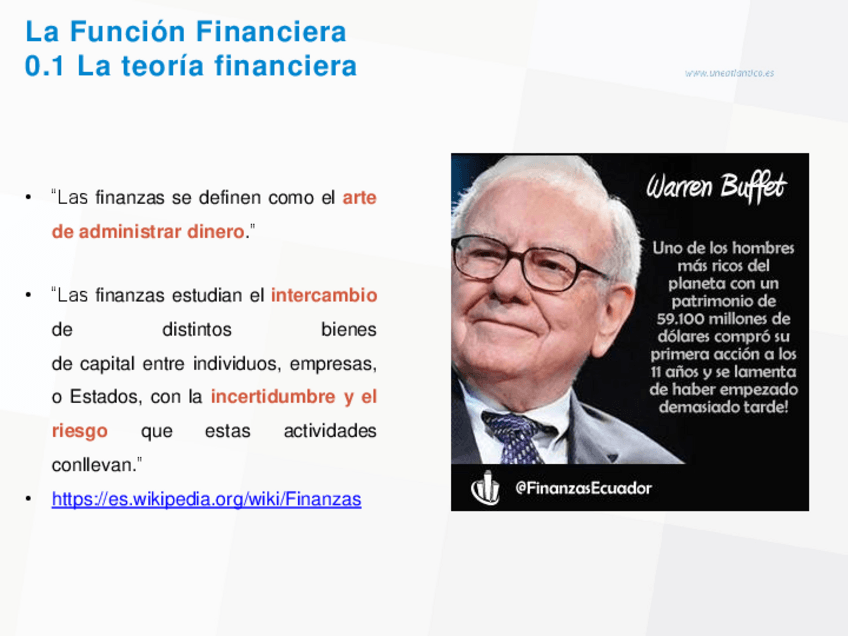 La Función Financiera
0.1 La teoría financiera

www.uneatlantico.es

• "Las finanzas se definen como el arte de administrar dinero."

• "Las finanzas estudian el intercambio de distintos bienes de capital entre individuos, empresas, o Estados, con la incertidumbre y el riesgo que estas actividades conllevan."

• https://es.wikipedia.org/wiki/Finanzas

Warren Buffet

Uno de los hombres más ricos del planeta con un patrimonio de 59.100 millones de dólares compró su primera acción a los 11 años y se lamenta de haber empezado demasiado tarde!

@FinanzasEcuador